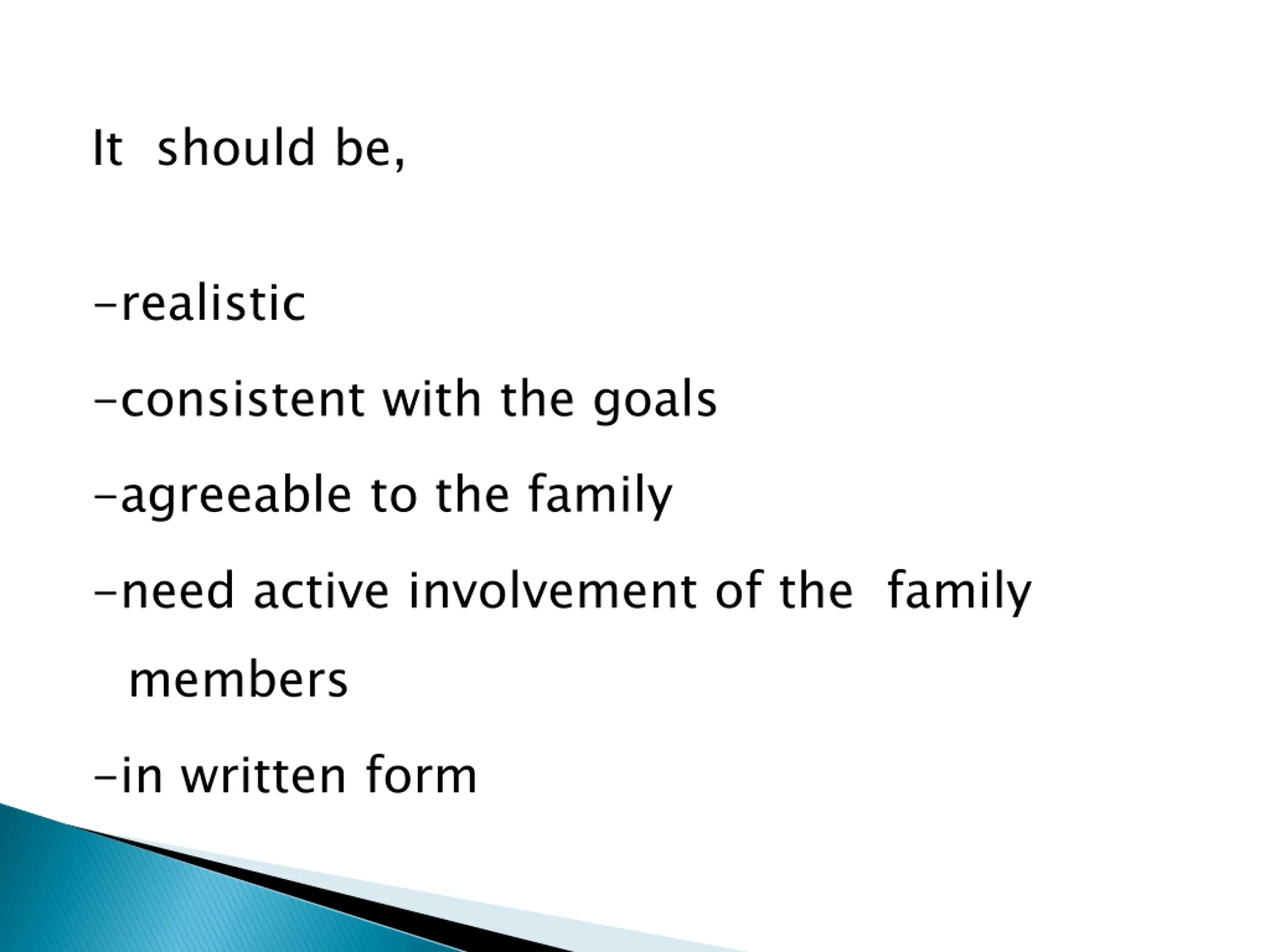 It should be,

-realistic

-consistent with the goals

-agreeable to the family

-need active involvement of the family members

-in written form